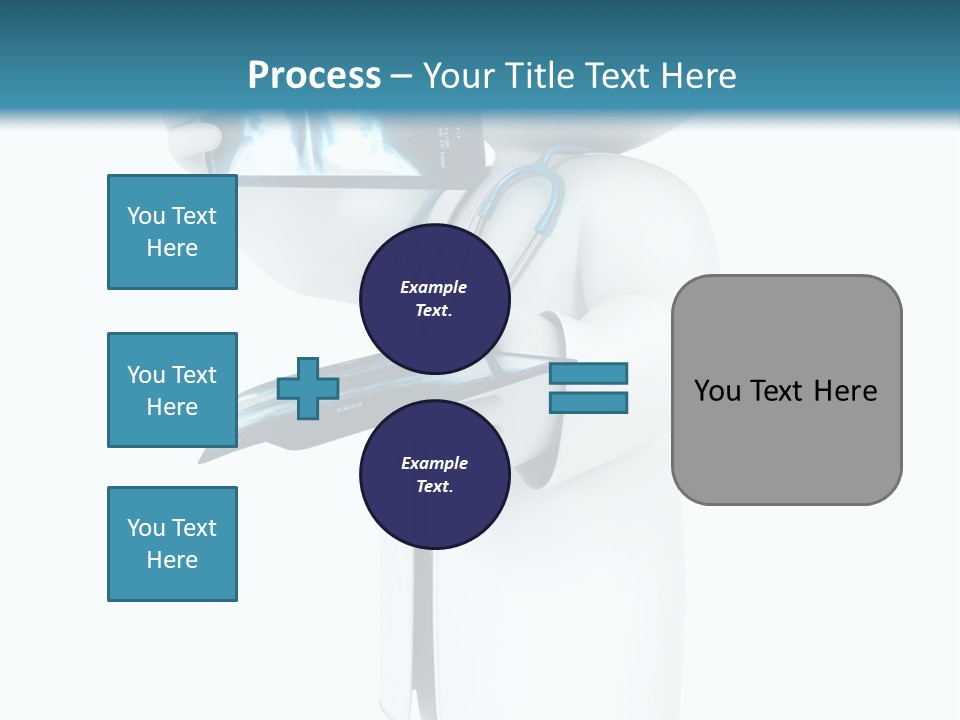 Process – Your Title Text Here

You Text Here

You Text Here

You Text Here

Example Text.

Example Text.

You Text Here